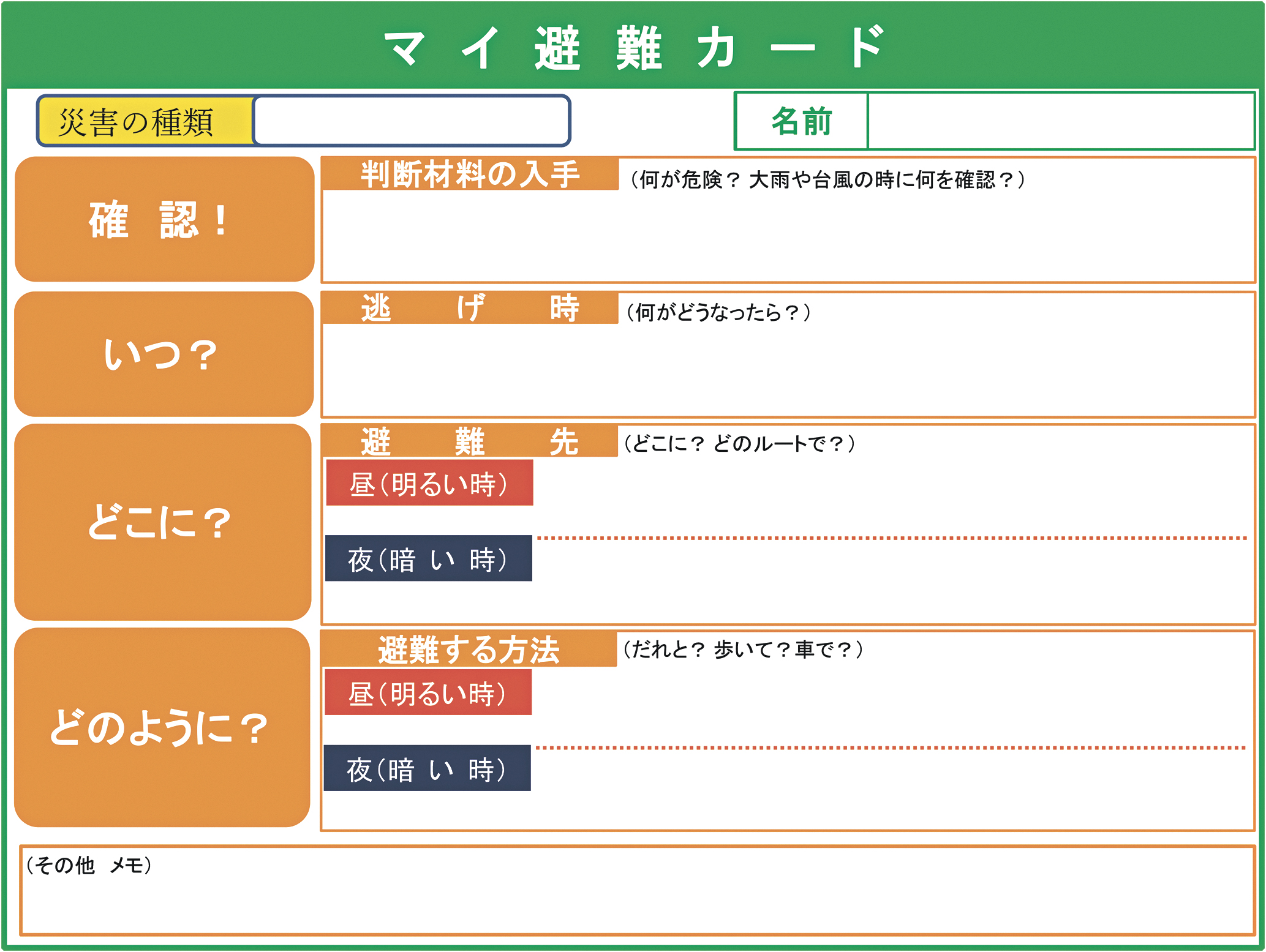 マイ避難カード

災害の種類

名前

確認！

判断材料の入手 （何が危険？ 大雨や台風の時に何を確認？）

いつ？

逃げ時 （何がどうなったら？）

どこに？

避難先 （どこに？ どのルートで？）

昼（明るい時）

夜（暗い時）

どのように？

避難する方法 （だれと？ 歩いて？車で？）

昼（明るい時）

夜（暗い時）

（その他 メモ）